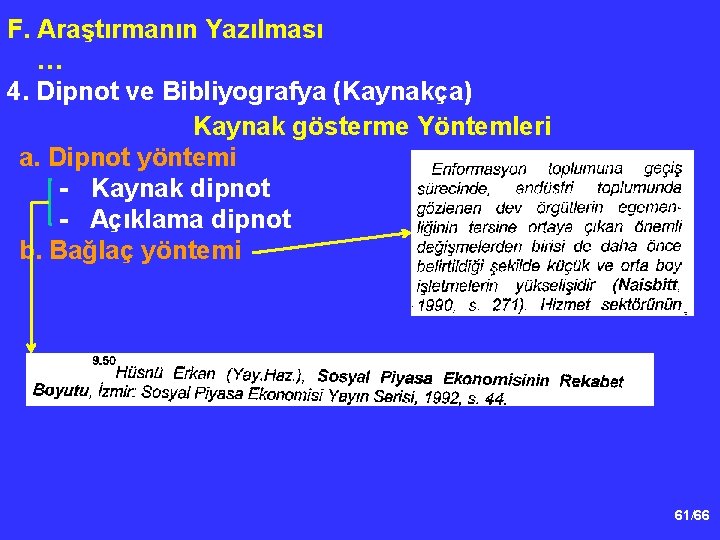 F. Araştırmanın Yazılması
…
4. Dipnot ve Bibliyografya (Kaynakça)
Kaynak gösterme Yöntemleri
a. Dipnot yöntemi
- Kaynak dipnot
- Açıklama dipnot
b. Bağlaç yöntemi

Enformasyon toplumuna geçiş sürecinde, endüstri toplumunda gözlenen dev örgütlerin egemenliğinin tersine ortaya çıkan önemli değişmelerden birisi de daha önce belirtildiği şekilde küçük ve orta boy işletmelerin yükselişidir (Naisbitt, 1990, s. 271). Hizmet sektörünün

9.50 Hüsnü Erkan (Yay.Haz.), Sosyal Piyasa Ekonomisinin Rekabet Boyutu, İzmir: Sosyal Piyasa Ekonomisi Yayın Serisi, 1992, s. 44.

61/66